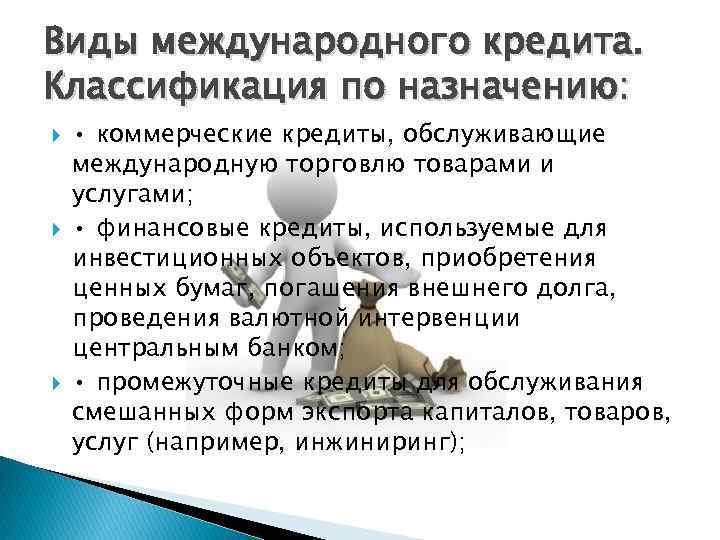 Виды международного кредита. Классификация по назначению:

• коммерческие кредиты, обслуживающие международную торговлю товарами и услугами;

• финансовые кредиты, используемые для инвестиционных объектов, приобретения ценных бумаг, погашения внешнего долга, проведения валютной интервенции центральным банком;

• промежуточные кредиты для обслуживания смешанных форм экспорта капиталов, товаров, услуг (например, инжиниринг);